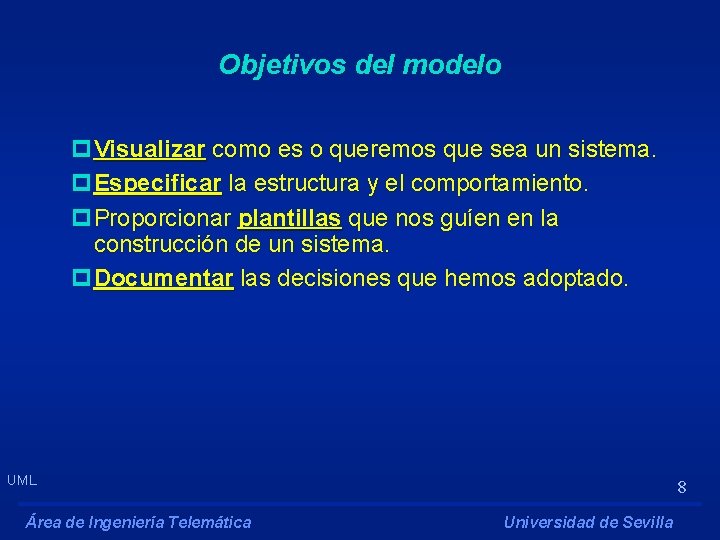 Objetivos del modelo

Visualizar como es o queremos que sea un sistema.

Especificar la estructura y el comportamiento.

Proporcionar plantillas que nos guíen en la construcción de un sistema.

Documentar las decisiones que hemos adoptado.

UML

8

Área de Ingeniería Telemática

Universidad de Sevilla